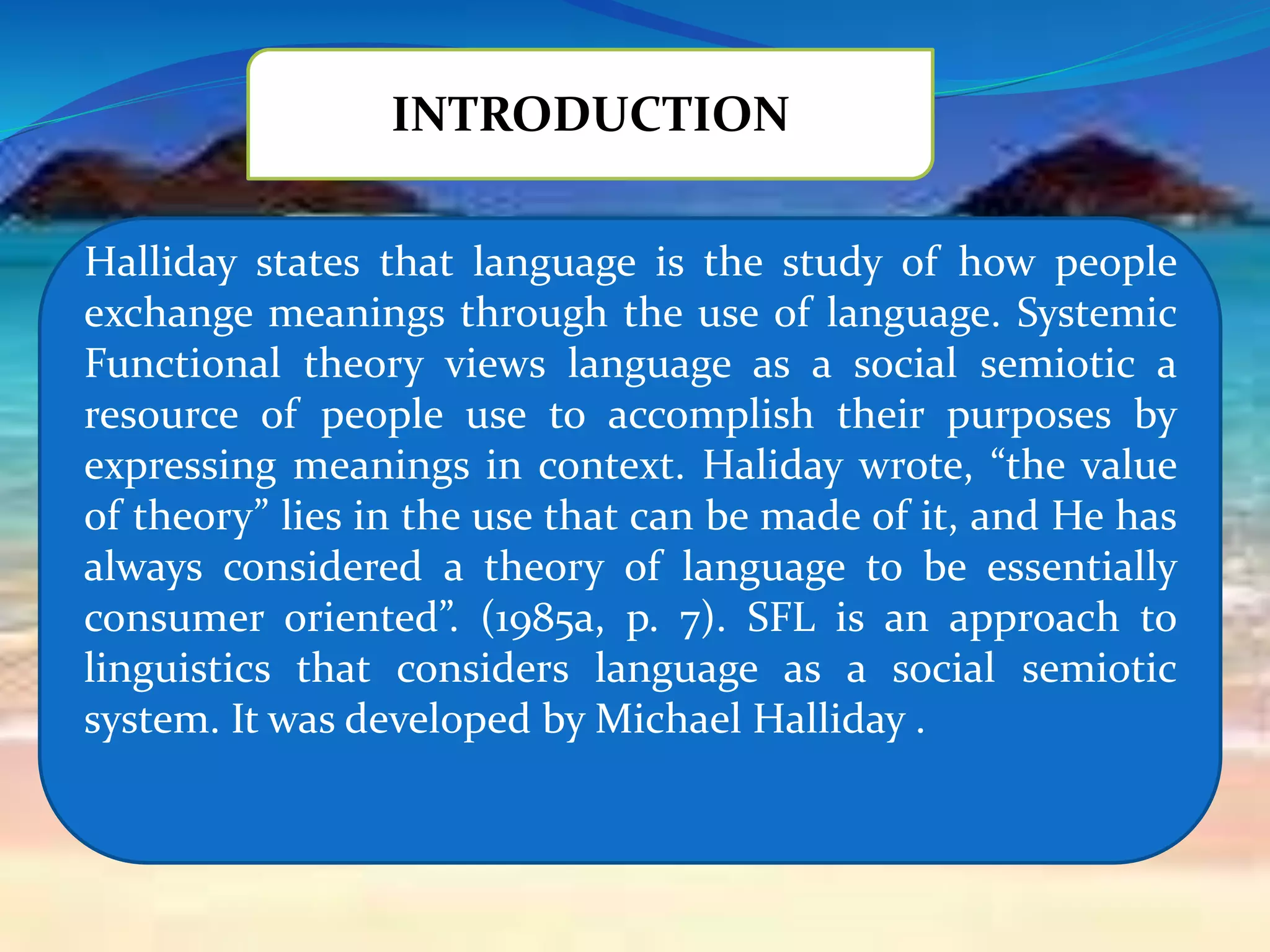 INTRODUCTION

Halliday states that language is the study of how people exchange meanings through the use of language. Systemic Functional theory views language as a social semiotic a resource of people use to accomplish their purposes by expressing meanings in context. Haliday wrote, “the value of theory” lies in the use that can be made of it, and He has always considered a theory of language to be essentially consumer oriented”. (1985a, p. 7). SFL is an approach to linguistics that considers language as a social semiotic system. It was developed by Michael Halliday .